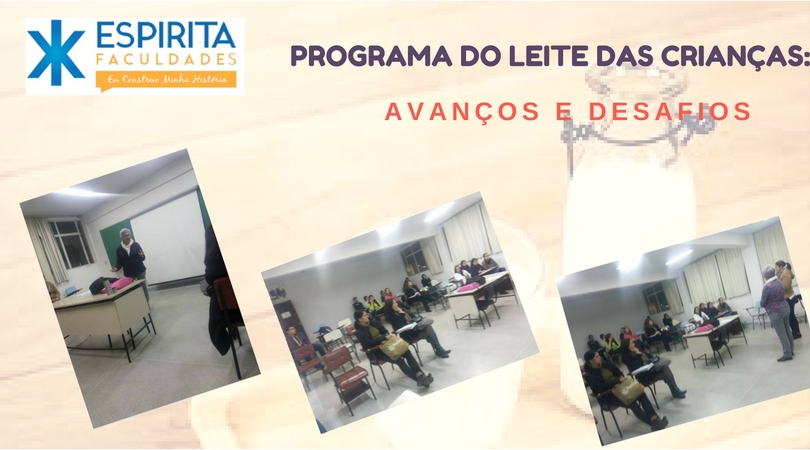 ESPIRITA
FACULDADES
Eu Construo Minha História

PROGRAMA DO LEITE DAS CRIANÇAS:
AVANÇOS E DESAFIOS